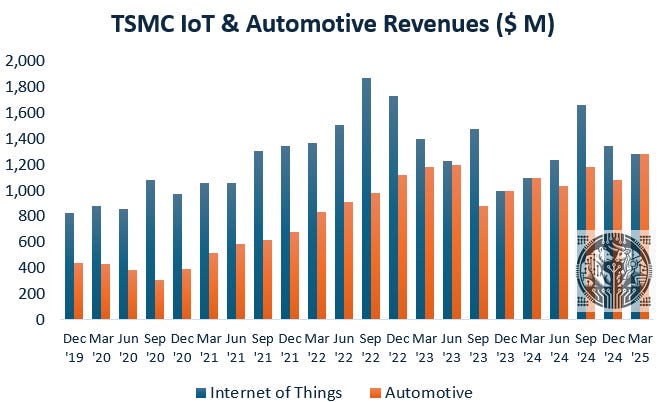 TSMC IoT & Automotive Revenues ($ M)

2,000
1,800
1,600
1,400
1,200
1,000
800
600
400
200
0

Dec '19 Mar '20 Jun '20 Sep '20 Dec '20 Mar '21 Jun '21 Sep '21 Dec '21 Mar '22 Jun '22 Sep '22 Dec '22 Mar '23 Jun '23 Sep '23 Dec '23 Mar '24 Jun '24 Sep '24 Dec '24 Mar '25

Internet of Things Automotive